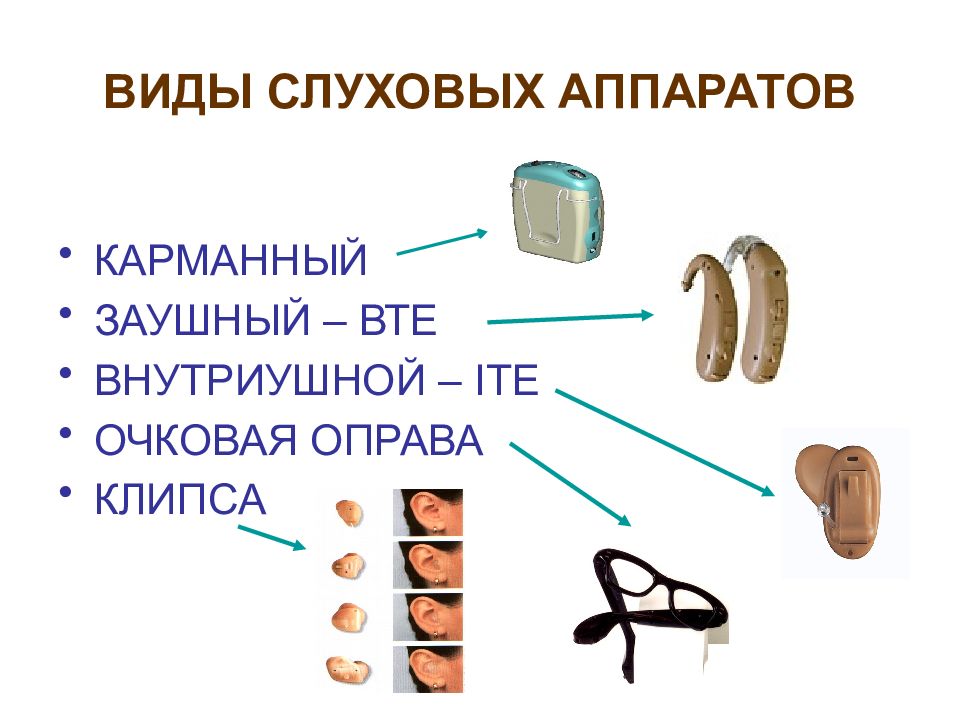 ВИДЫ СЛУХОВЫХ АППАРАТОВ

• КАРМАННЫЙ
• ЗАУШНЫЙ – BTE
• ВНУТРИУШНОЙ – ITE
• ОЧКОВАЯ ОПРАВА
• КЛИПСА